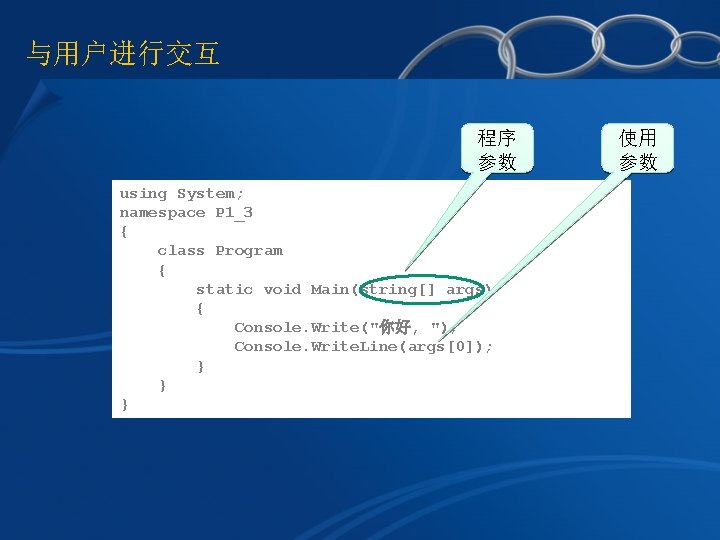 与用户进行交互

程序参数

使用参数

using System;
namespace P1_3
{
    class Program
    {
        static void Main(string[] args)
        {
            Console.Write("你好, ");
            Console.WriteLine(args[0]);
        }
    }
}